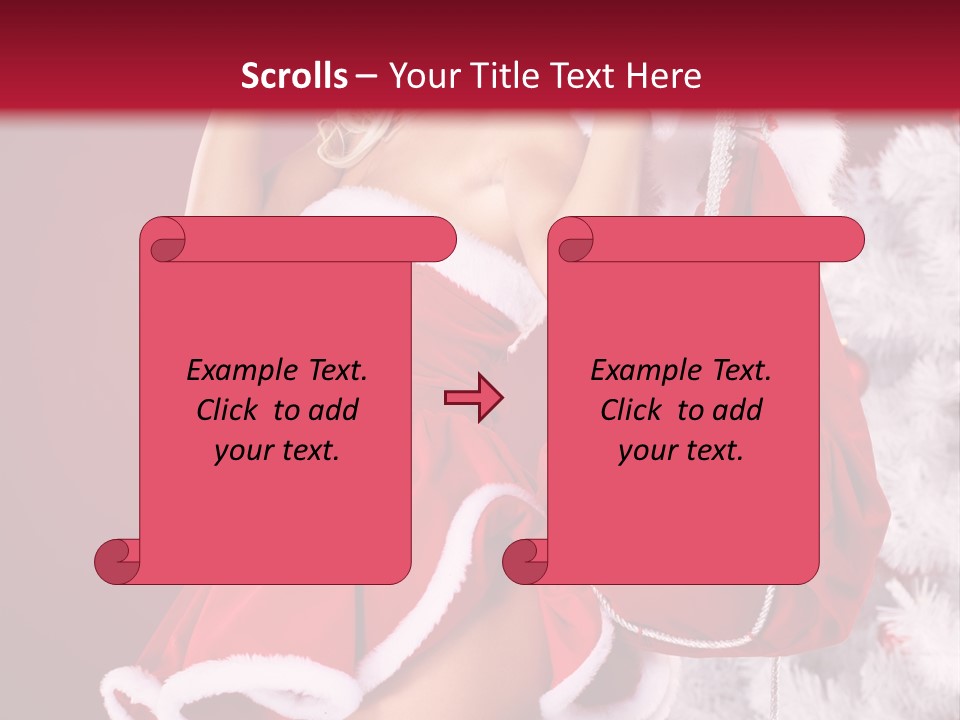 Scrolls – Your Title Text Here

Example Text. Click to add your text.

Example Text. Click to add your text.